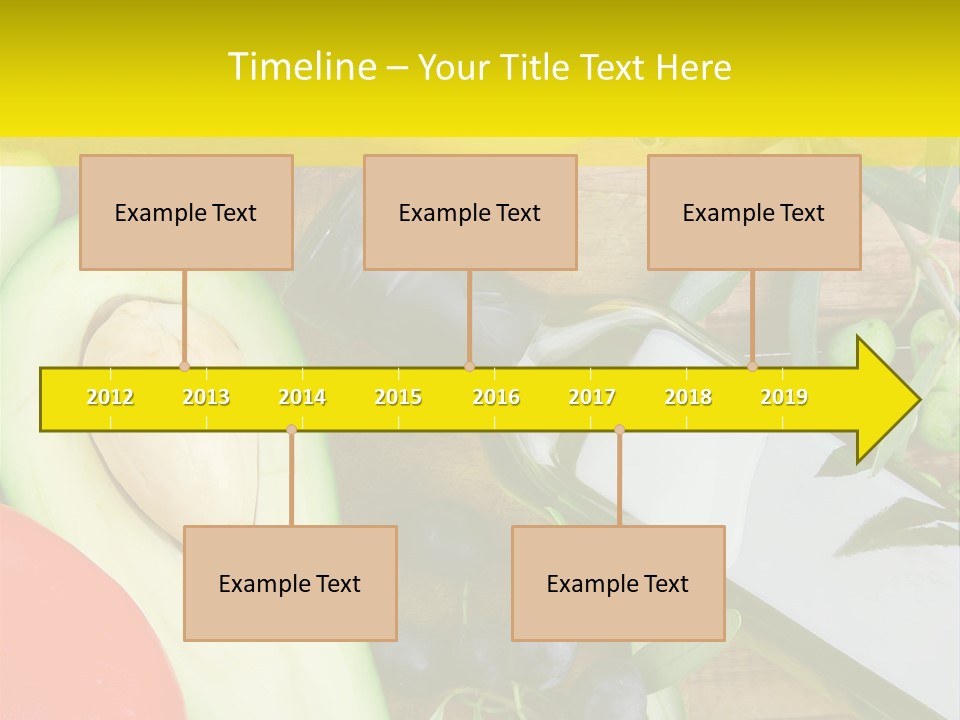 Timeline – Your Title Text Here

Example Text

Example Text

Example Text

2012 2013 2014 2015 2016 2017 2018 2019

Example Text

Example Text